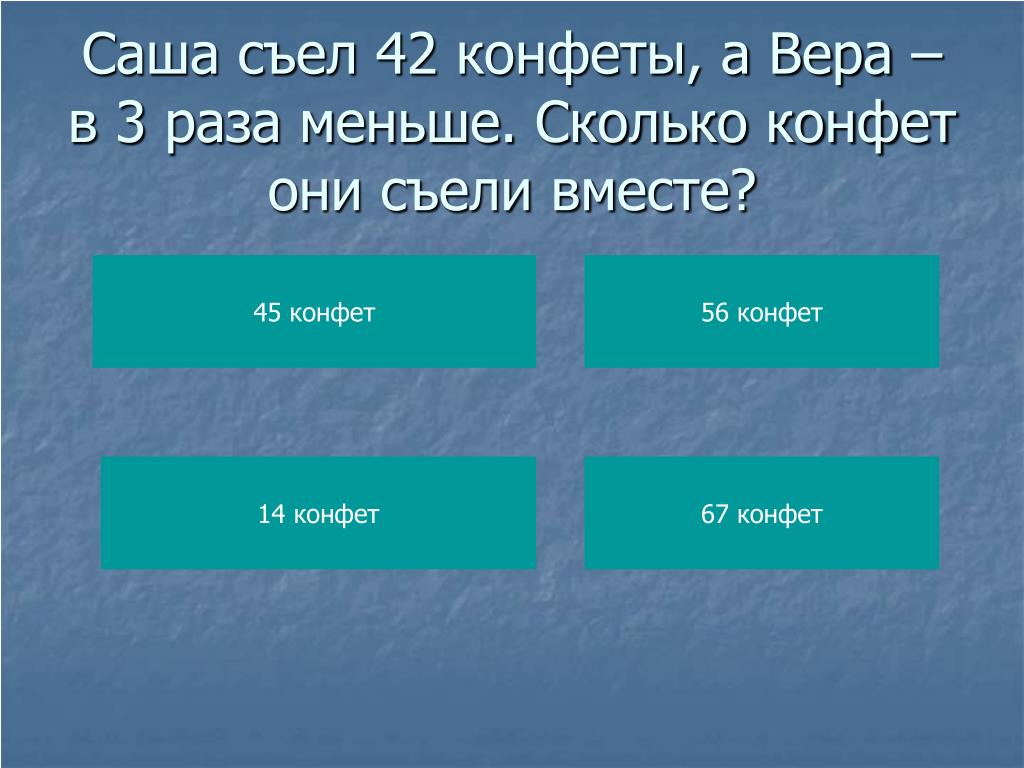 Саша съел 42 конфеты, а Вера – в 3 раза меньше. Сколько конфет они съели вместе?

45 конфет

56 конфет

14 конфет

67 конфет